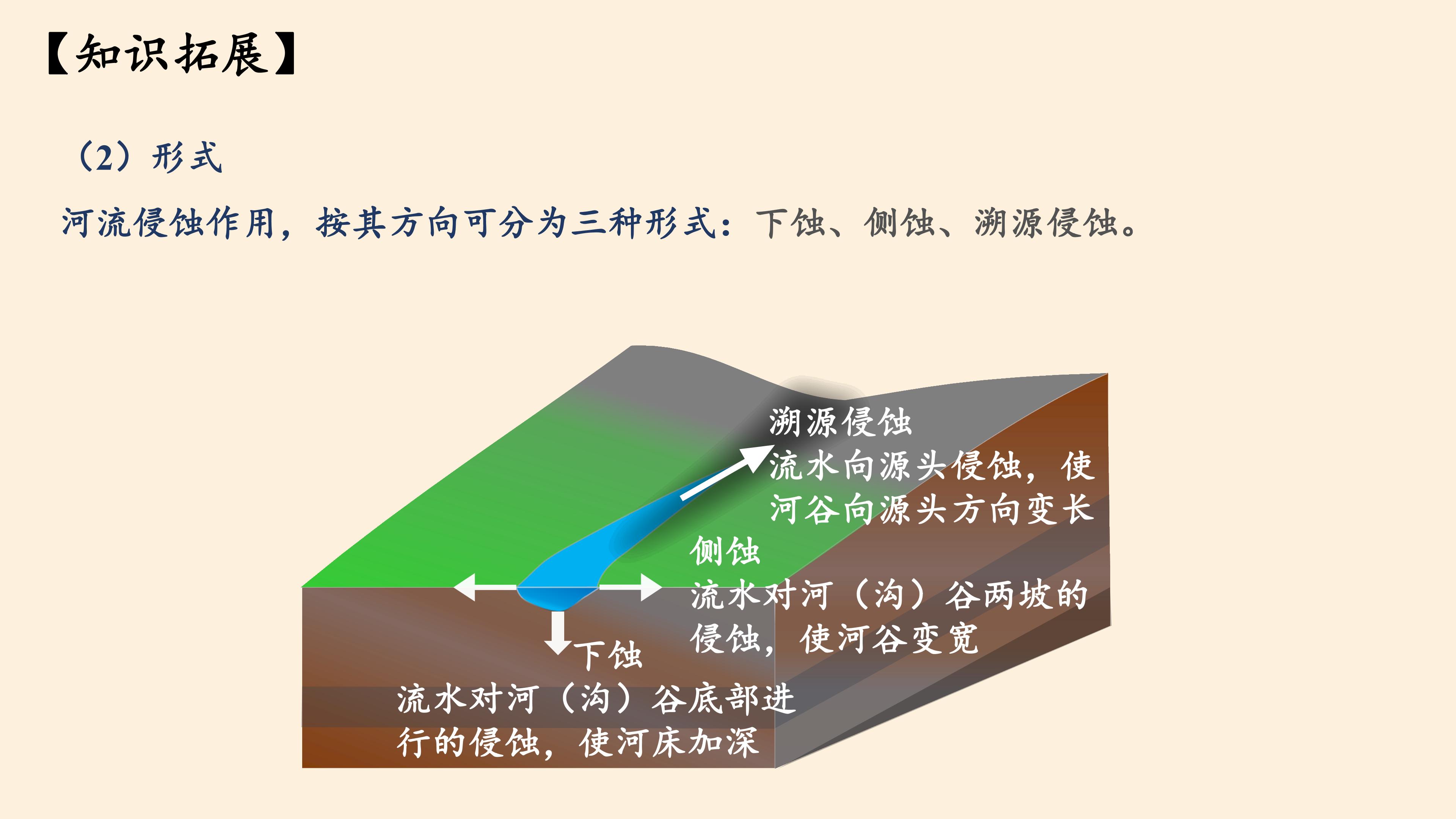 【知识拓展】

（2）形式

河流侵蚀作用，按其方向可分为三种形式：下蚀、侧蚀、溯源侵蚀。

溯源侵蚀
流水向源头侵蚀，使河谷向源头方向变长

侧蚀
流水对河（沟）谷两坡的侵蚀，使河谷变宽

下蚀
流水对河（沟）谷底部进行的侵蚀，使河床加深